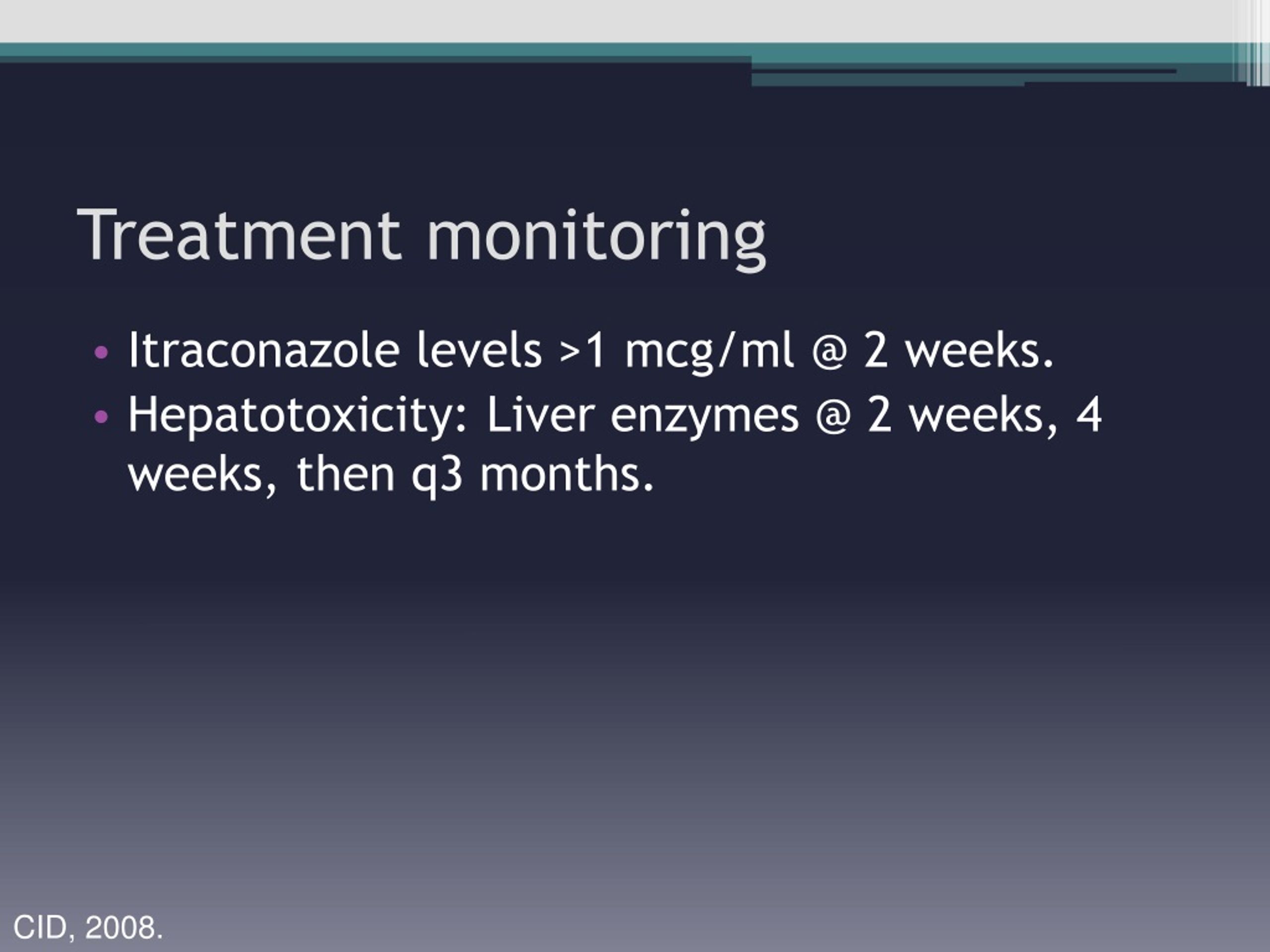 Treatment monitoring

• Itraconazole levels >1 mcg/ml @ 2 weeks.
• Hepatotoxicity: Liver enzymes @ 2 weeks, 4 weeks, then q3 months.

CID, 2008.